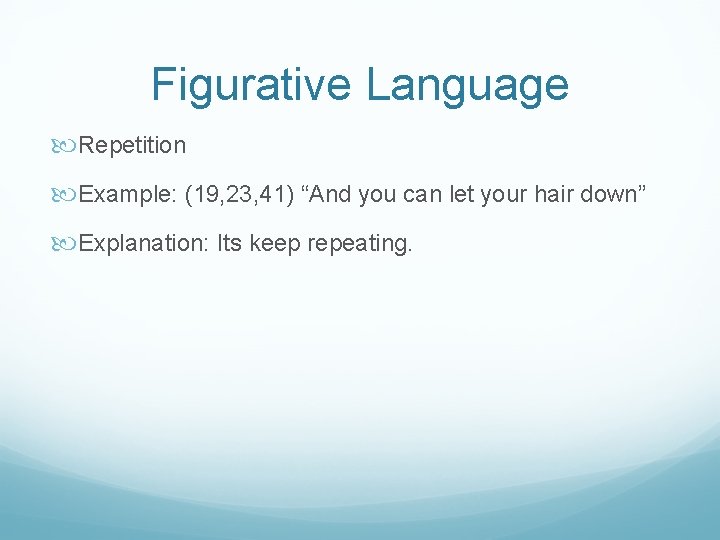 Figurative Language

Repetition

Example: (19,23,41) “And you can let your hair down”

Explanation: Its keep repeating.